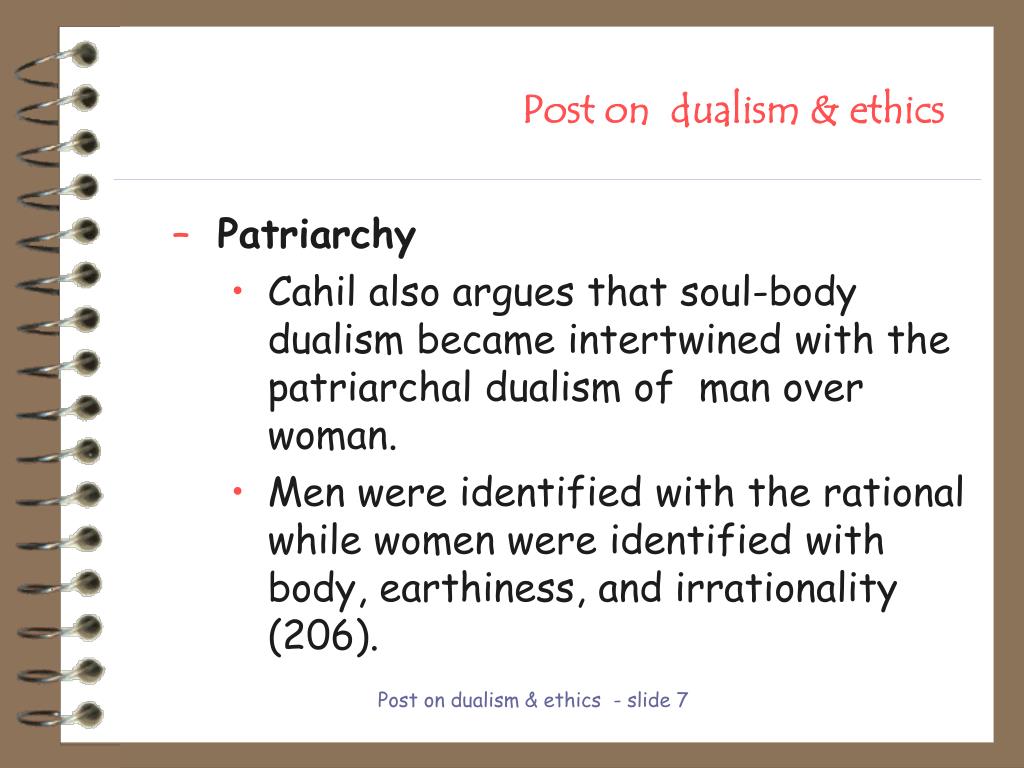 Post on  dualism & ethics

– Patriarchy
• Cahil also argues that soul-body dualism became intertwined with the patriarchal dualism of  man over woman.
• Men were identified with the rational while women were identified with body, earthiness, and irrationality (206).

Post on dualism & ethics  - slide 7